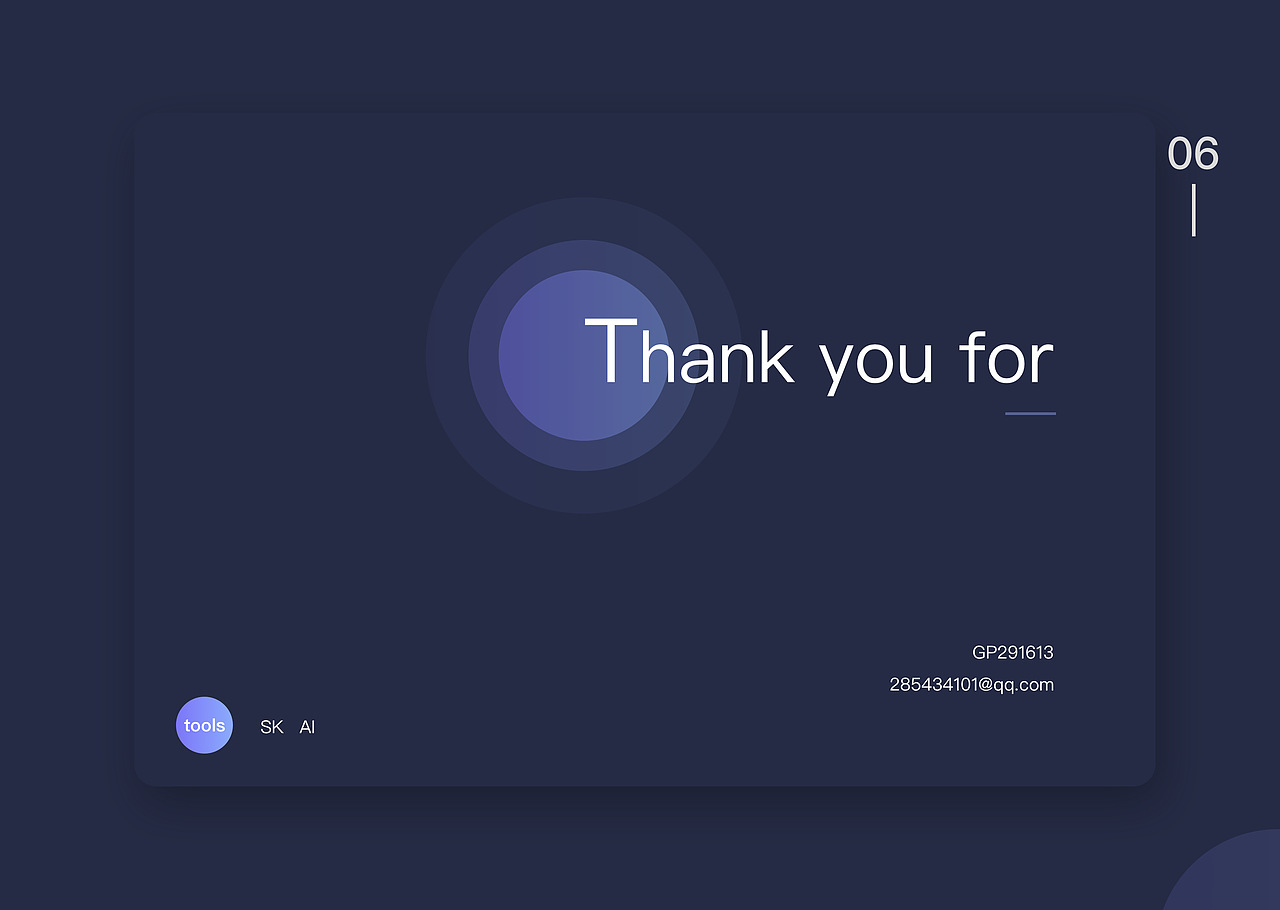 06

Thank you for

GP291613
285434101@qq.com

tools SK AI